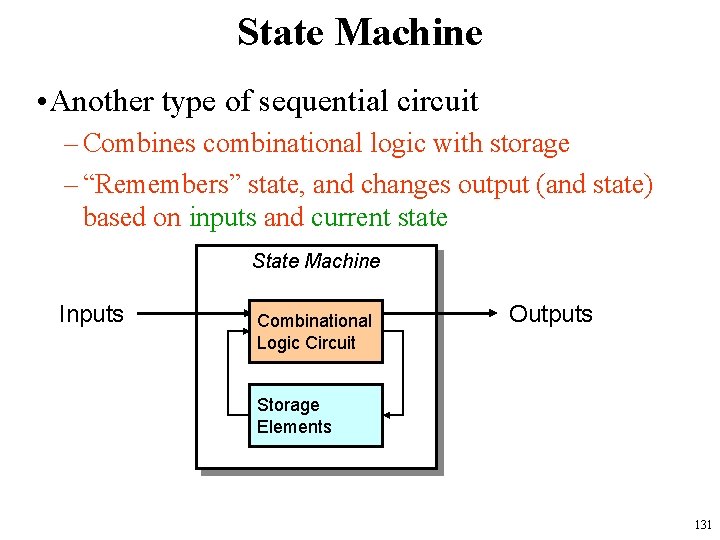 State Machine

• Another type of sequential circuit

- Combines combinational logic with storage

- "Remembers" state, and changes output (and state) based on inputs and current state

State Machine

Inputs

Combinational Logic Circuit

Outputs

Storage Elements

131